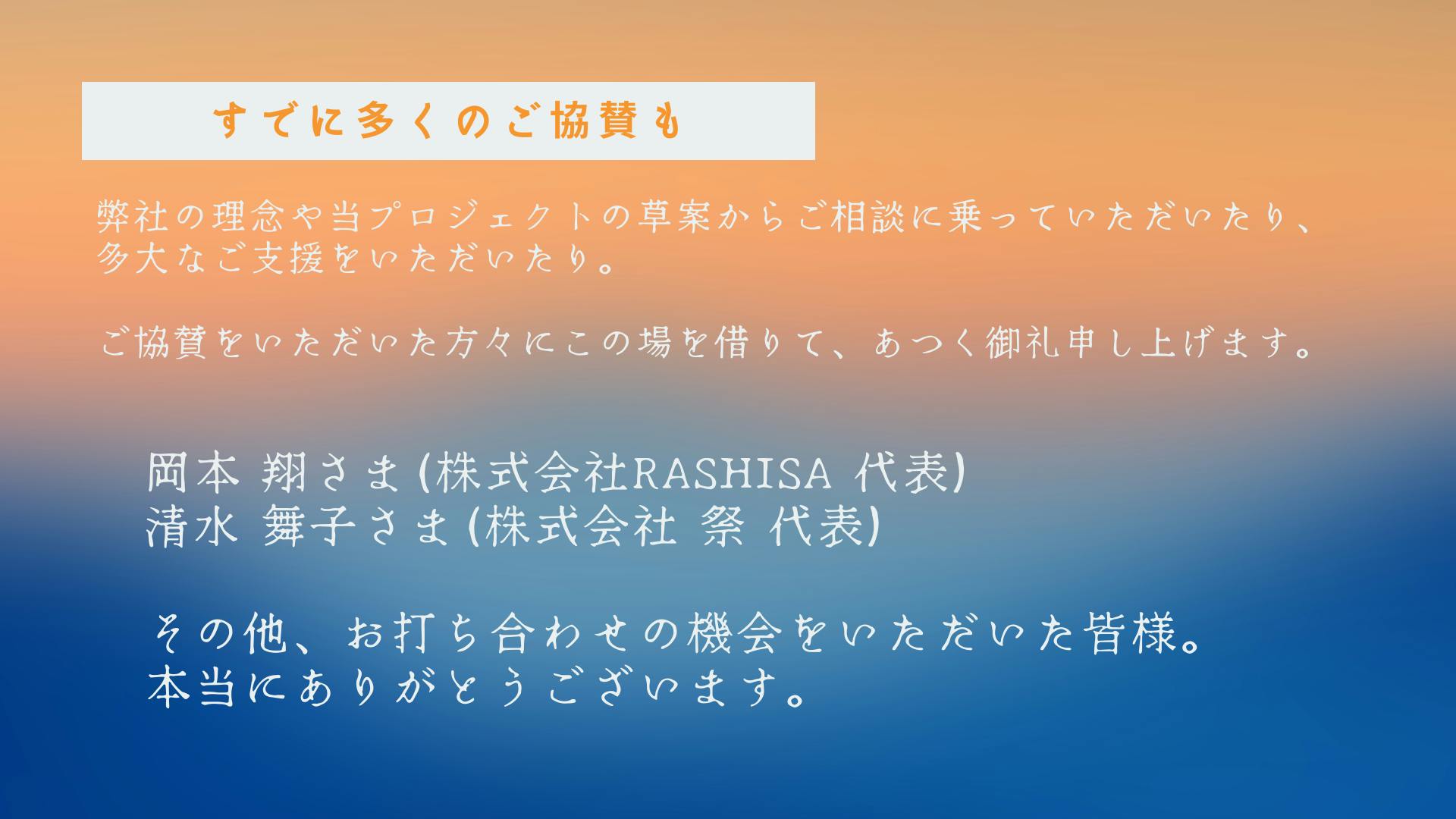 すでに多くのご協賛も

弊社の理念や当プロジェクトの草案からご相談に乗っていただいたり、多大なご支援をいただいたり。

ご協賛をいただいた方々にこの場を借りて、あつく御礼申し上げます。

岡本 翔さま(株式会社RASHISA 代表)
清水 舞子さま(株式会社 祭 代表)

その他、お打ち合わせの機会をいただいた皆様。
本当にありがとうございます。